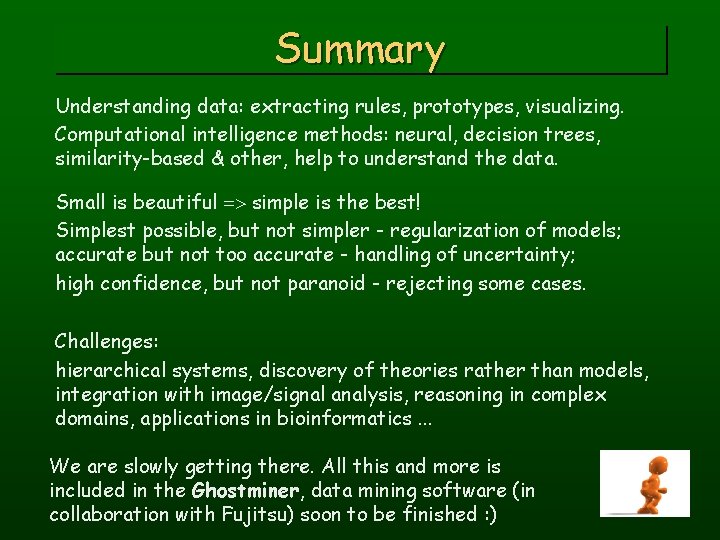 Summary

Understanding data: extracting rules, prototypes, visualizing.

Computational intelligence methods: neural, decision trees, similarity-based & other, help to understand the data.

Small is beautiful => simple is the best!

Simplest possible, but not simpler - regularization of models; accurate but not too accurate - handling of uncertainty;

high confidence, but not paranoid - rejecting some cases.

Challenges:

hierarchical systems, discovery of theories rather than models, integration with image/signal analysis, reasoning in complex domains, applications in bioinformatics ...

We are slowly getting there. All this and more is included in the Ghostminer, data mining software (in collaboration with Fujitsu) soon to be finished :)